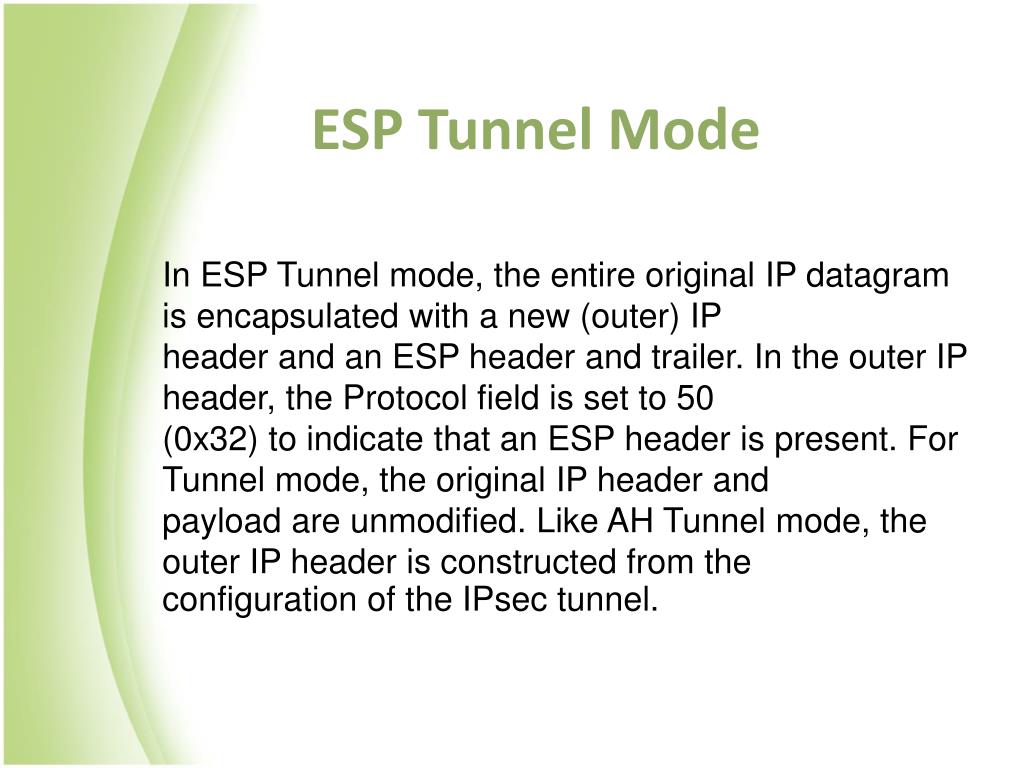 ESP Tunnel Mode

In ESP Tunnel mode, the entire original IP datagram is encapsulated with a new (outer) IP header and an ESP header and trailer. In the outer IP header, the Protocol field is set to 50 (0x32) to indicate that an ESP header is present. For Tunnel mode, the original IP header and payload are unmodified. Like AH Tunnel mode, the outer IP header is constructed from the configuration of the IPsec tunnel.